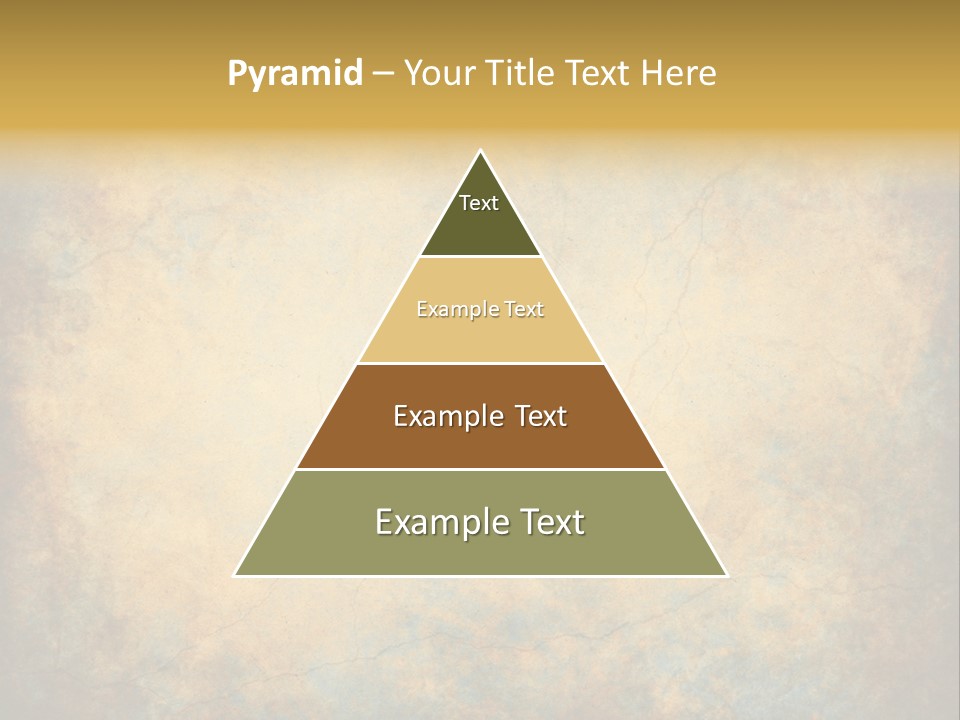 Pyramid – Your Title Text Here

Text

Example Text

Example Text

Example Text